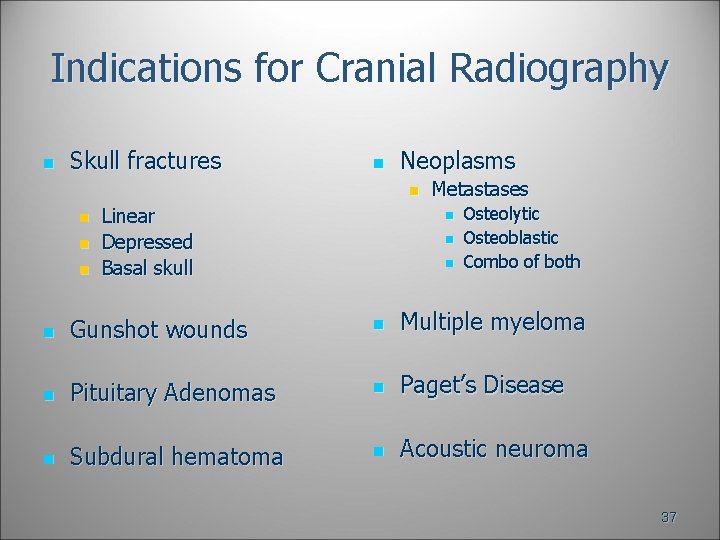 Indications for Cranial Radiography

• Skull fractures
• Linear
• Depressed
• Basal skull

• Gunshot wounds

• Pituitary Adenomas

• Subdural hematoma

• Neoplasms
• Metastases
• Osteolytic
• Osteoblastic
• Combo of both

• Multiple myeloma

• Paget's Disease

• Acoustic neuroma

37